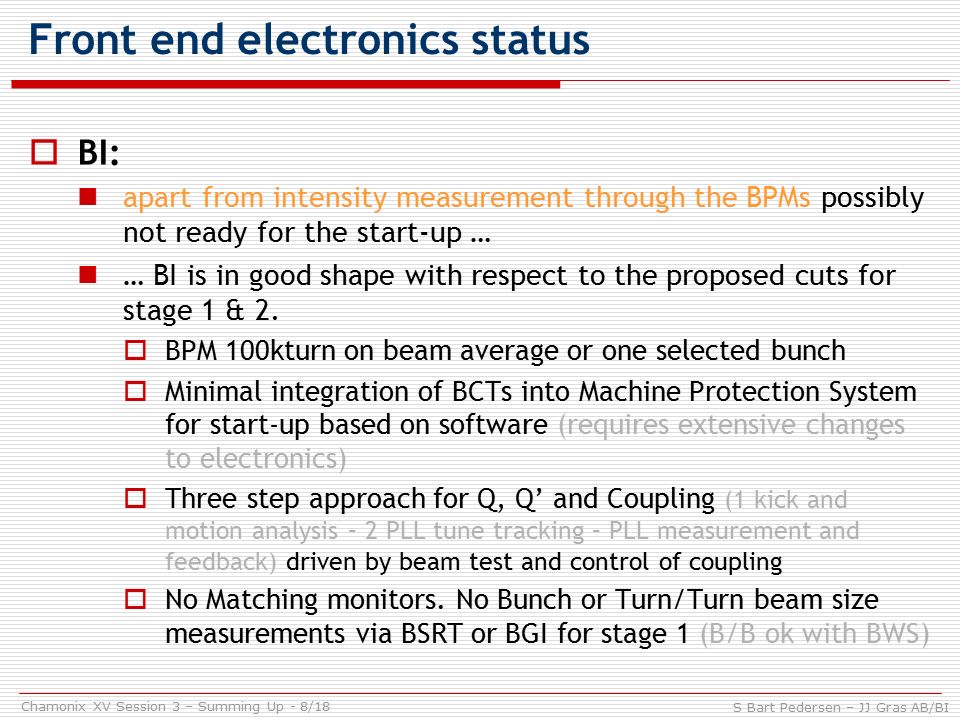 Front end electronics status

BI:

apart from intensity measurement through the BPMs possibly not ready for the start-up …

… BI is in good shape with respect to the proposed cuts for stage 1 & 2.

BPM 100kturn on beam average or one selected bunch

Minimal integration of BCTs into Machine Protection System for start-up based on software (requires extensive changes to electronics)

Three step approach for Q, Q' and Coupling (1 kick and motion analysis – 2 PLL tune tracking – PLL measurement and feedback) driven by beam test and control of coupling

No Matching monitors. No Bunch or Turn/Turn beam size measurements via BSRT or BGI for stage 1 (B/B ok with BWS)

Chamonix XV Session 3 – Summing Up - 8/18

S Bart Pedersen – JJ Gras AB/BI